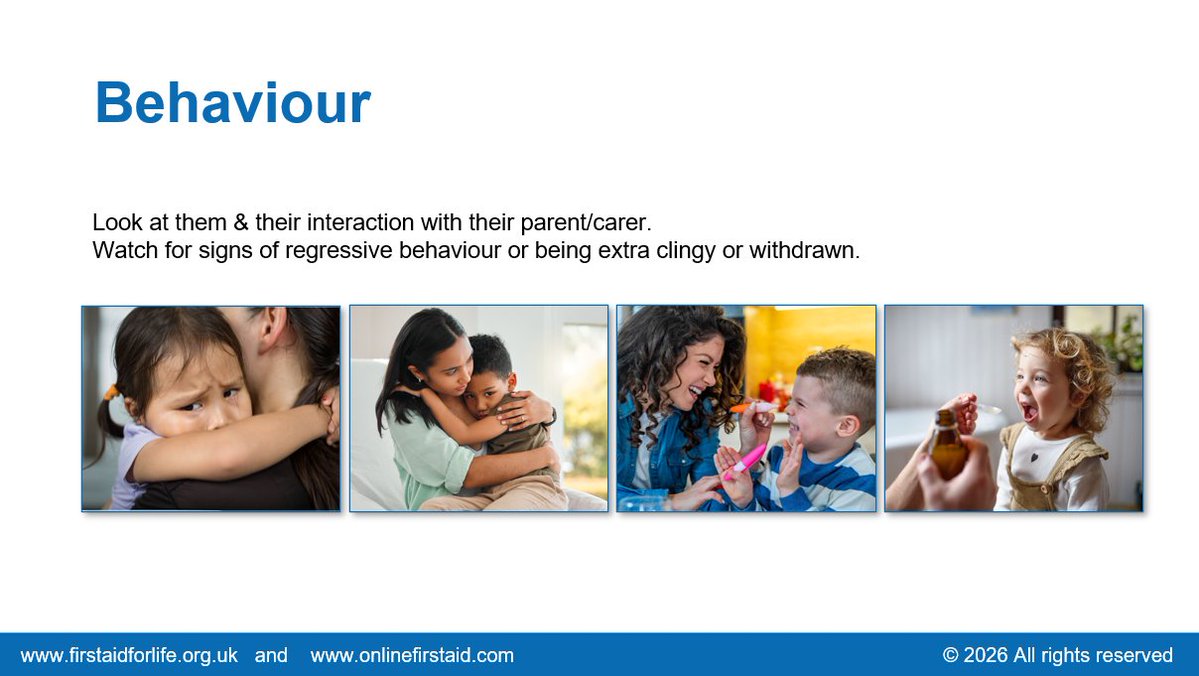 Behaviour

Look at them & their interaction with their parent/carer.
Watch for signs of regressive behaviour or being extra clingy or withdrawn.

www.firstaidforlife.org.uk and www.onlinefirstaid.com © 2026 All rights reserved